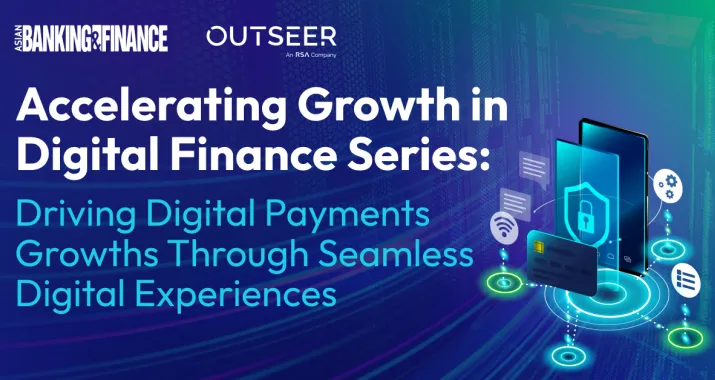 ASIAN BANKING&FINANCE

OUTSEER
An RSA Company

Accelerating Growth in Digital Finance Series:

Driving Digital Payments Growths Through Seamless Digital Experiences